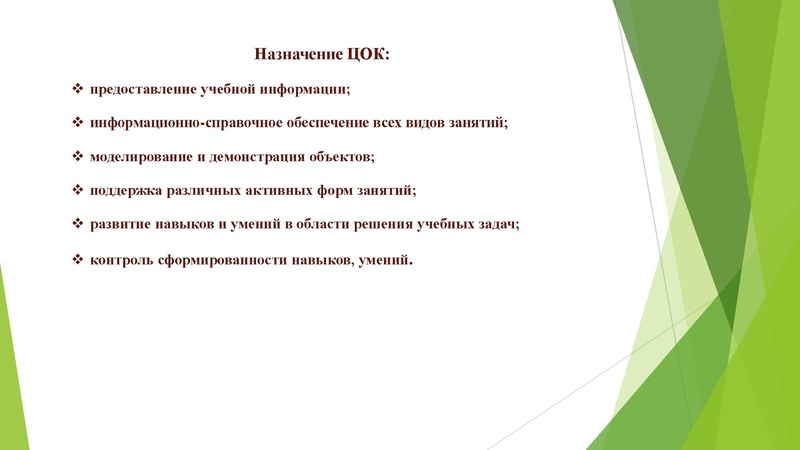 Назначение ЦОК:

❖ предоставление учебной информации;

❖ информационно-справочное обеспечение всех видов занятий;

❖ моделирование и демонстрация объектов;

❖ поддержка различных активных форм занятий;

❖ развитие навыков и умений в области решения учебных задач;

❖ контроль сформированности навыков, умений.